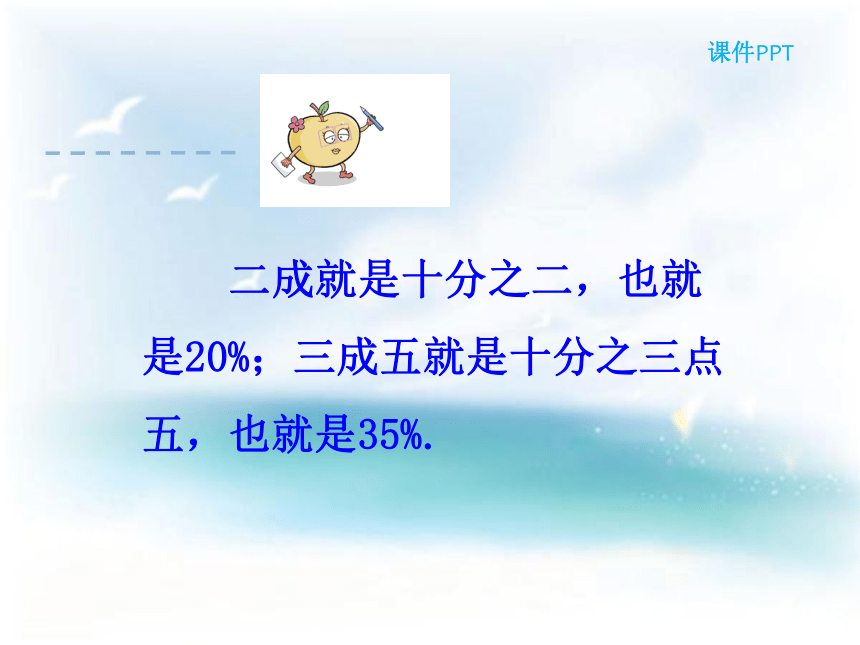 课件PPT

二成就是十分之二，也就是20%；三成五就是十分之三点五，也就是35%.